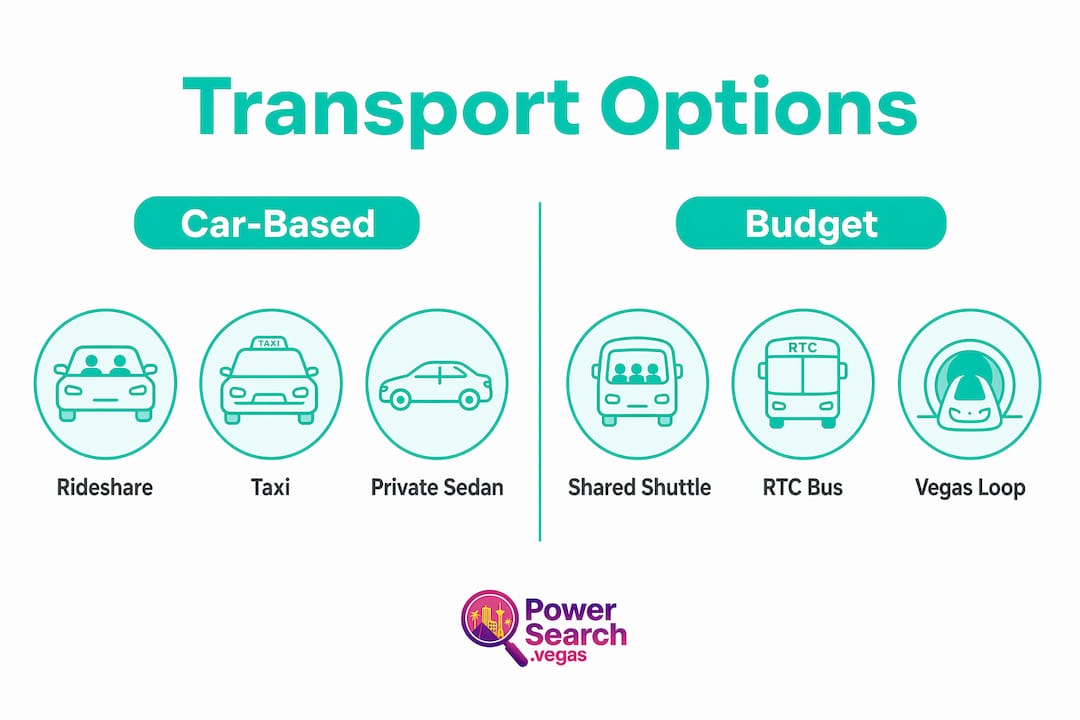 Transport Options

Car-Based

TAXI

Rideshare

Taxi

Private Sedan

Budget

RTC

Shared Shuttle

RTC Bus

Vegas Loop

Power Search .vegas